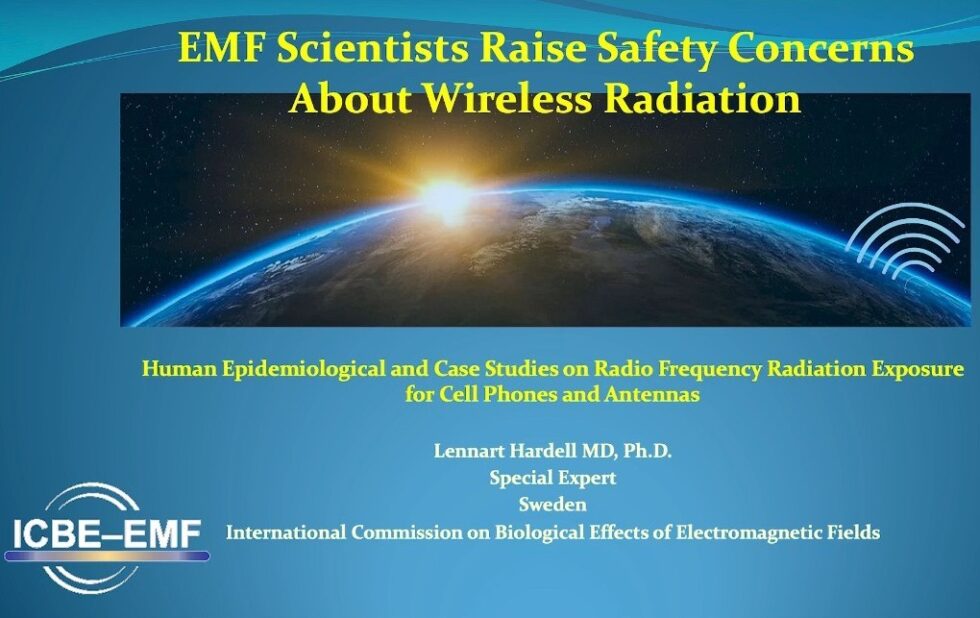 EMF Scientists Raise Safety Concerns About Wireless Radiation

Human Epidemiological and Case Studies on Radio Frequency Radiation Exposure for Cell Phones and Antennas

Lennart Hardell MD, Ph.D.
Special Expert
Sweden
International Commission on Biological Effects of Electromagnetic Fields

ICBE–EMF